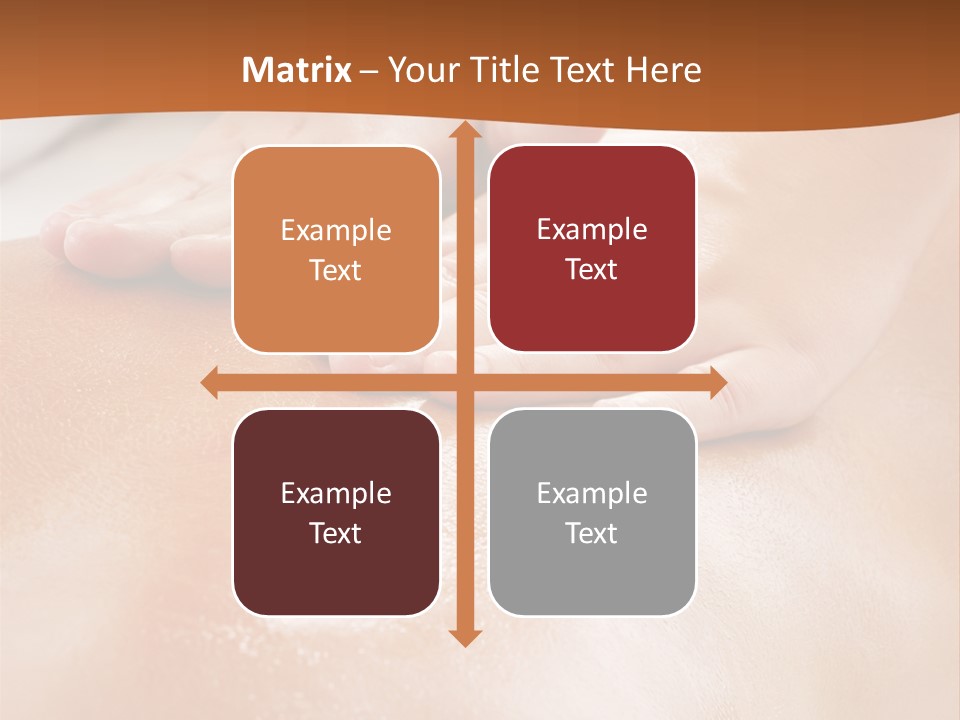 Matrix – Your Title Text Here

Example Text

Example Text

Example Text

Example Text